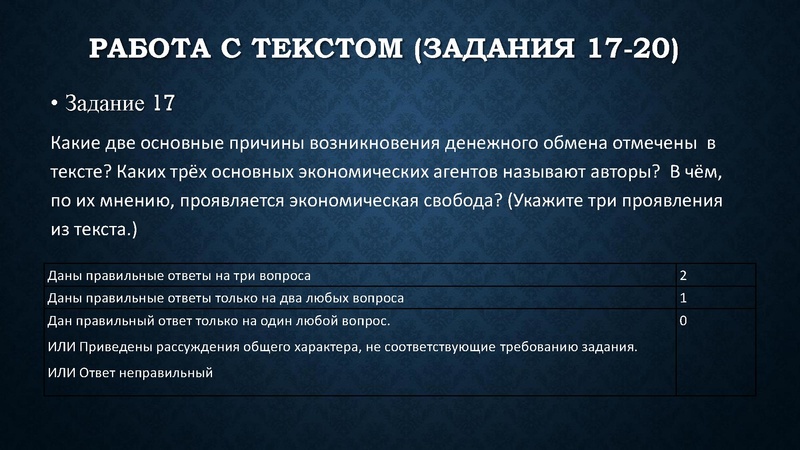 РАБОТА С ТЕКСТОМ (ЗАДАНИЯ 17-20)

• Задание 17

Какие две основные причины возникновения денежного обмена отмечены в тексте? Каких трёх основных экономических агентов называют авторы? В чём, по их мнению, проявляется экономическая свобода? (Укажите три проявления из текста.)

| | |
|---|---|
| Даны правильные ответы на три вопроса | 2 |
| Даны правильные ответы только на два любых вопроса | 1 |
| Дан правильный ответ только на один любой вопрос. ИЛИ Приведены рассуждения общего характера, не соответствующие требованию задания. ИЛИ Ответ неправильный | 0 |